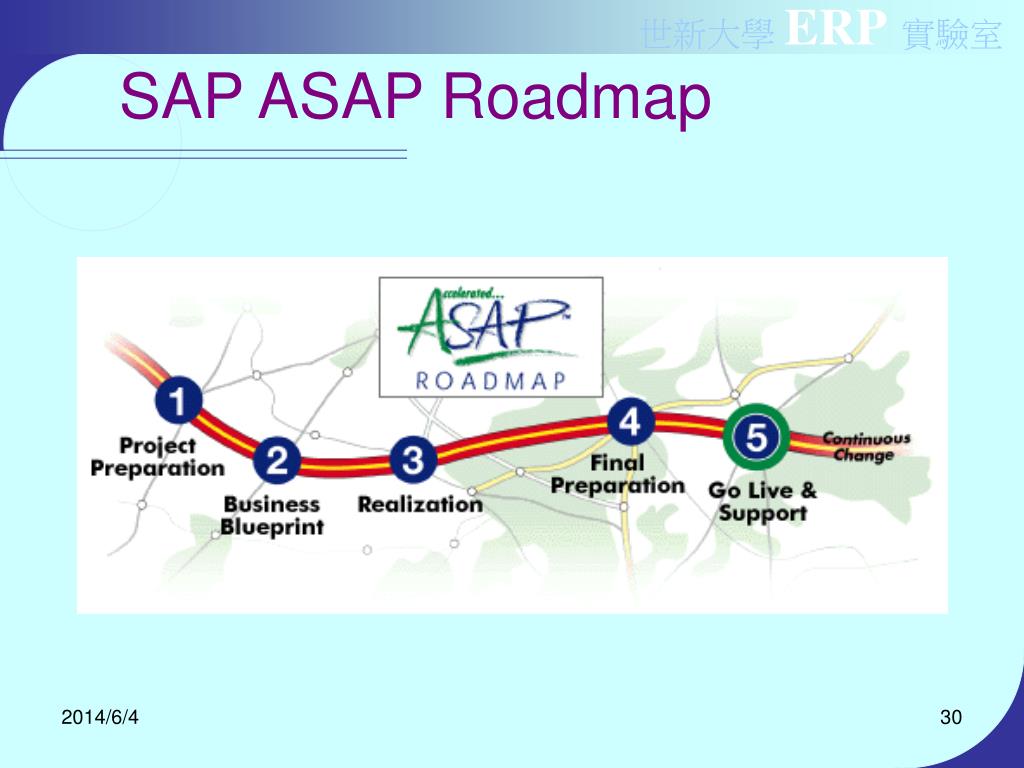 世新大學 ERP 實驗室

SAP ASAP Roadmap

Accelerated...
ASAP™
ROADMAP

1
Project Preparation

2
Business Blueprint

3
Realization

4
Final Preparation

5
Go Live & Support

Continuous Change

2014/6/4

30